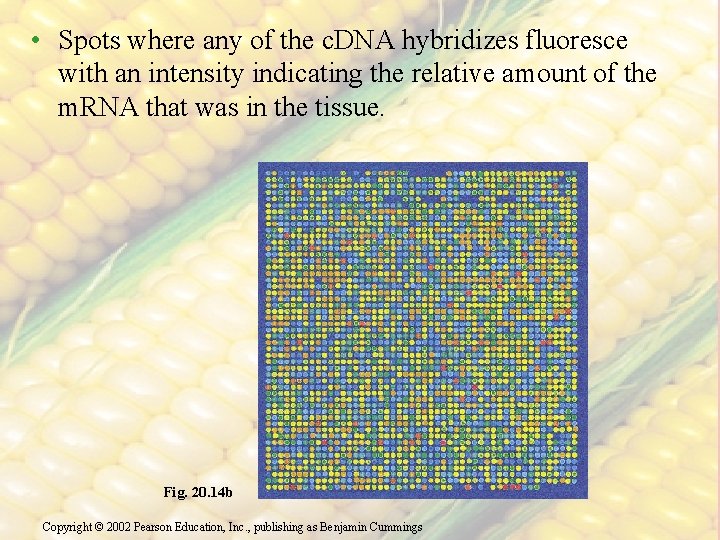 • Spots where any of the cDNA hybridizes fluoresce with an intensity indicating the relative amount of the mRNA that was in the tissue.

Fig. 20.14b

Copyright © 2002 Pearson Education, Inc., publishing as Benjamin Cummings